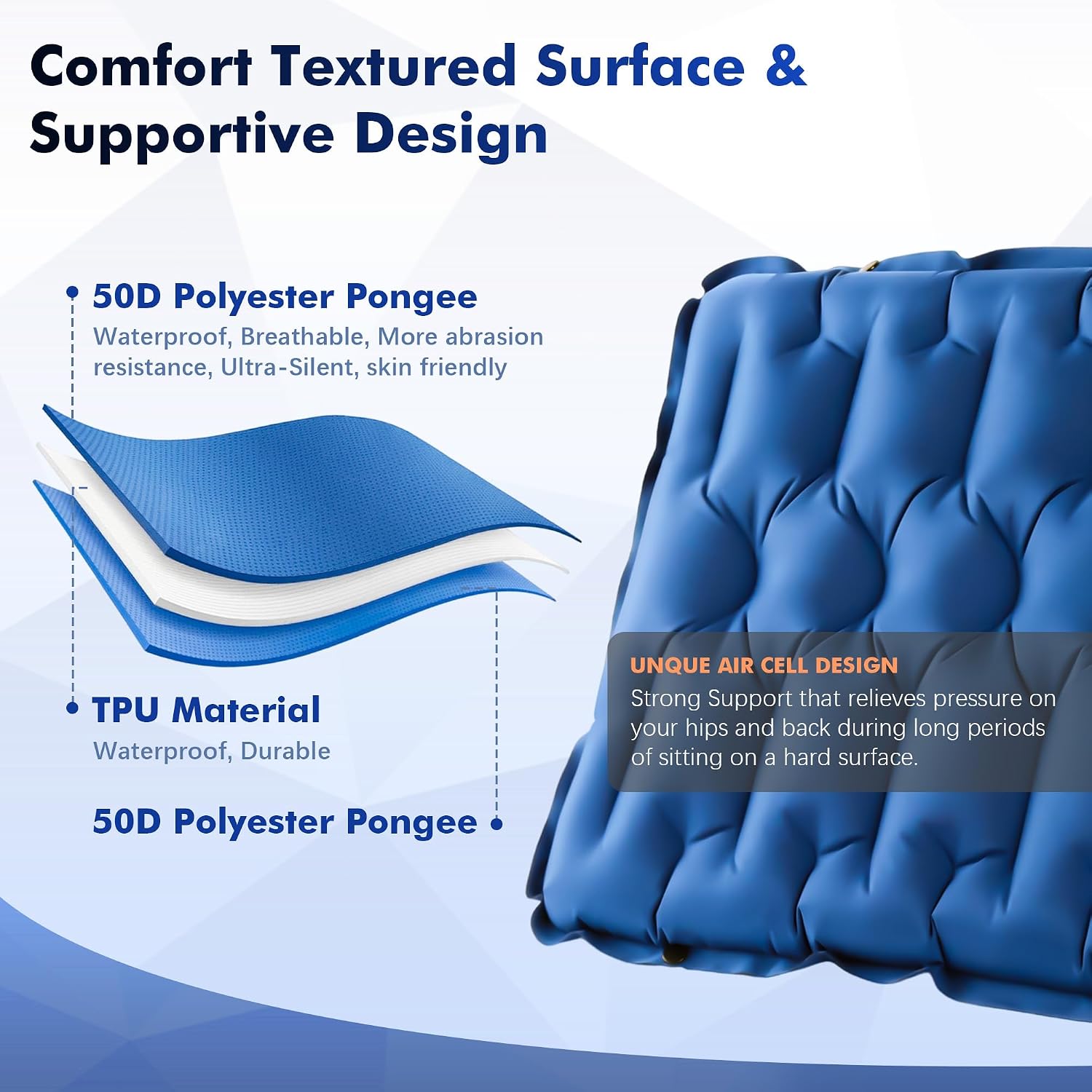 Comfort Textured Surface & Supportive Design

50D Polyester Pongee
Waterproof, Breathable, More abrasion resistance, Ultra-Silent, skin friendly

TPU Material
Waterproof, Durable

50D Polyester Pongee

UNQUE AIR CELL DESIGN
Strong Support that relieves pressure on your hips and back during long periods of sitting on a hard surface.